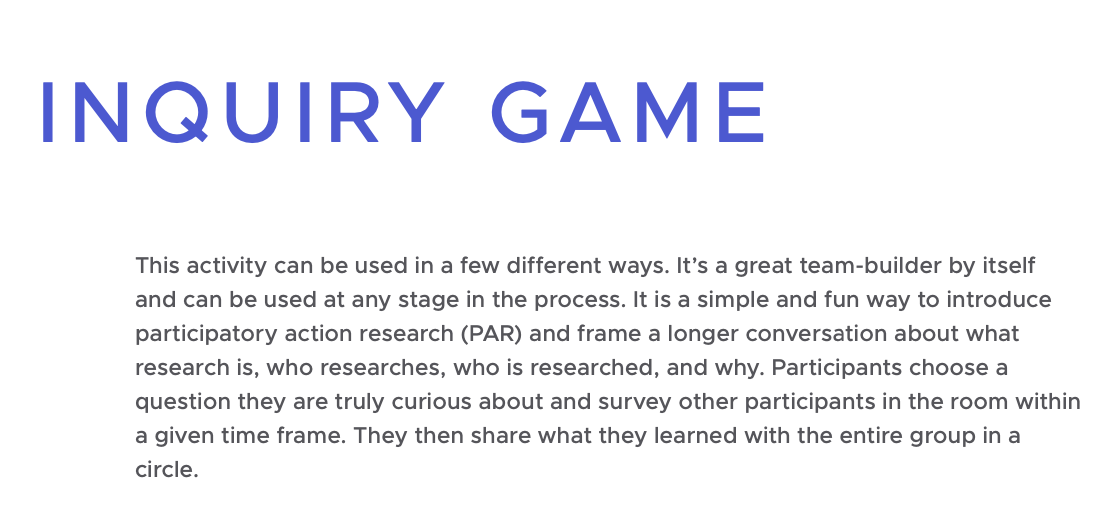 INQUIRY GAME

This activity can be used in a few different ways. It's a great team-builder by itself and can be used at any stage in the process. It is a simple and fun way to introduce participatory action research (PAR) and frame a longer conversation about what research is, who researches, who is researched, and why. Participants choose a question they are truly curious about and survey other participants in the room within a given time frame. They then share what they learned with the entire group in a circle.